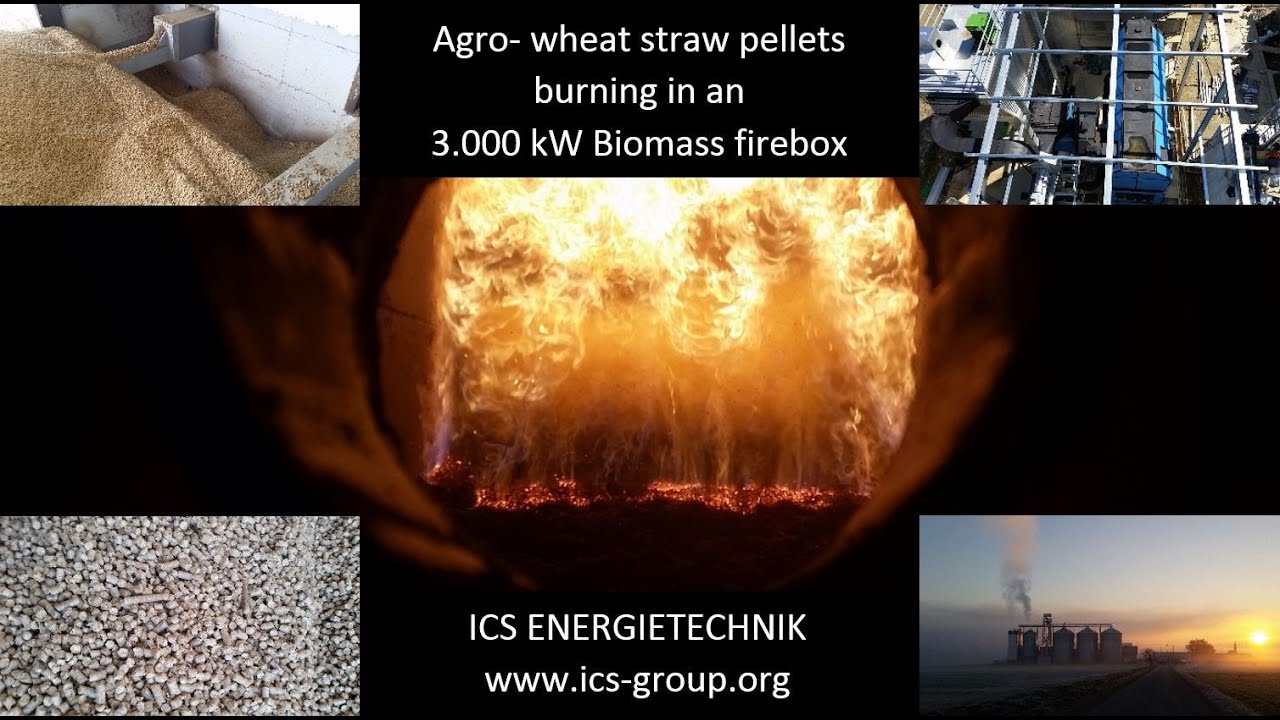 Agro- wheat straw pellets
burning in an
3.000 kW Biomass firebox

ICS ENERGIETECHNIK
www.ics-group.org